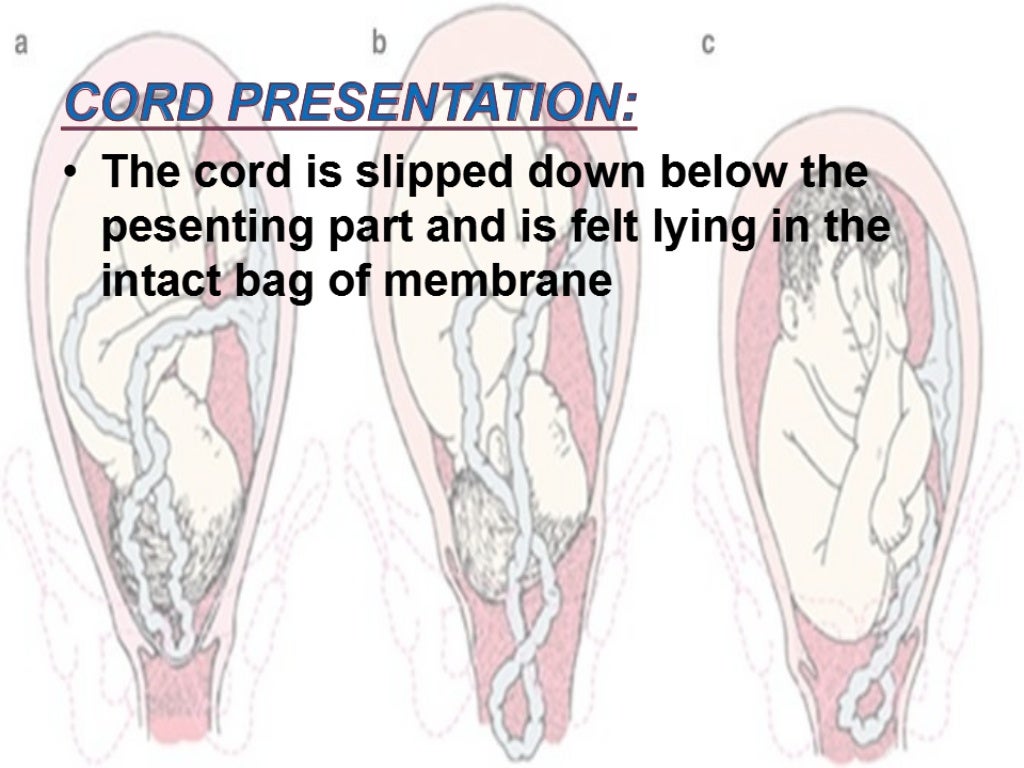 a b c

CORD PRESENTATION:

• The cord is slipped down below the pesenting part and is felt lying in the intact bag of membrane